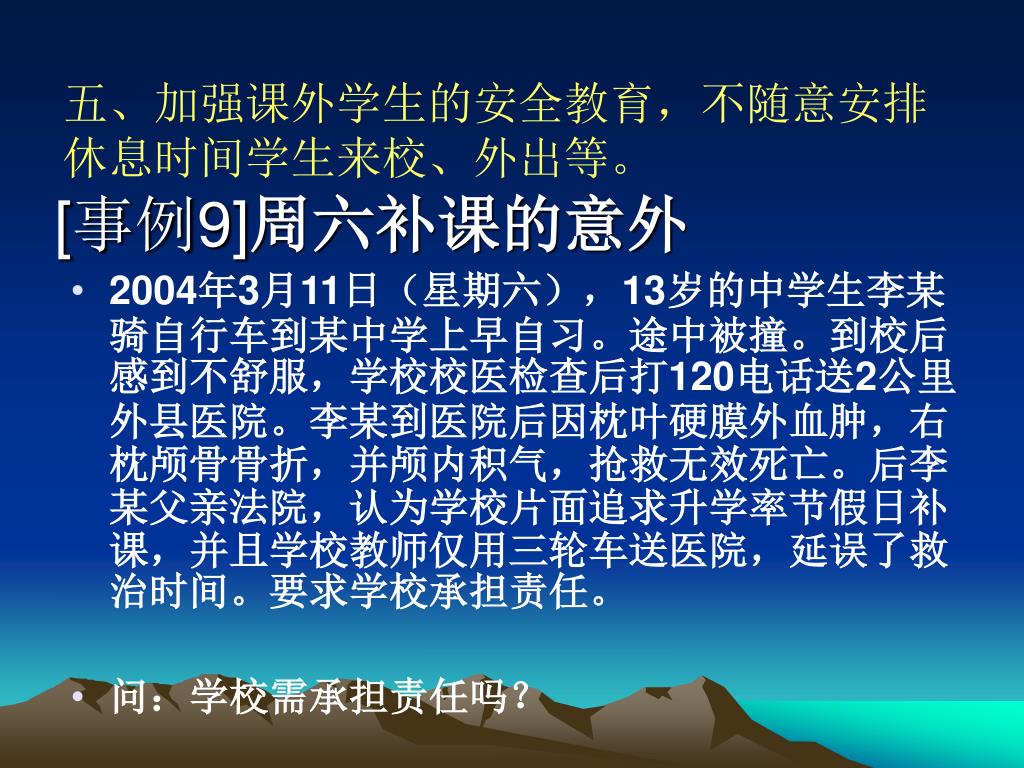 五、加强课外学生的安全教育，不随意安排休息时间学生来校、外出等。

[事例9]周六补课的意外

• 2004年3月11日（星期六），13岁的中学生李某骑自行车到某中学上早自习。途中被撞。到校后感到不舒服，学校校医检查后打120电话送2公里外县医院。李某到医院后因枕叶硬膜外血肿，右枕颅骨骨折，并颅内积气，抢救无效死亡。后李某父亲法院，认为学校片面追求升学率节假日补课，并且学校教师仅用三轮车送医院，延误了救治时间。要求学校承担责任。

• 问：学校需承担责任吗？